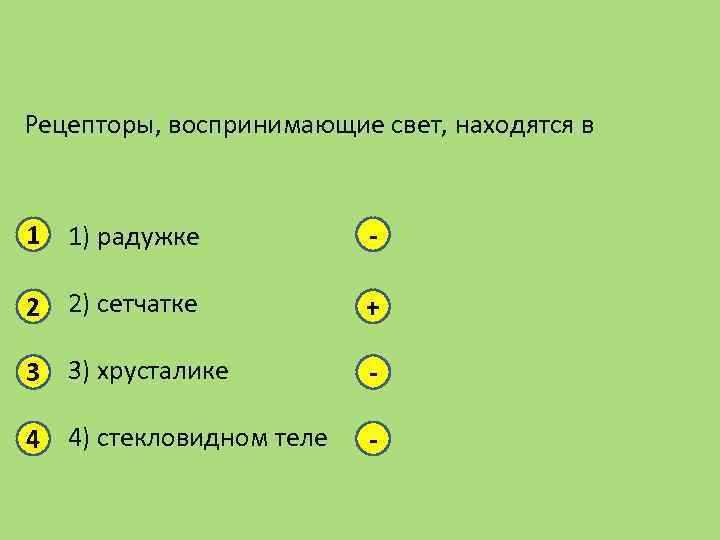 Рецепторы, воспринимающие свет, находятся в

1 1) радужке -

2 2) сетчатке +

3 3) хрусталике -

4 4) стекловидном теле -